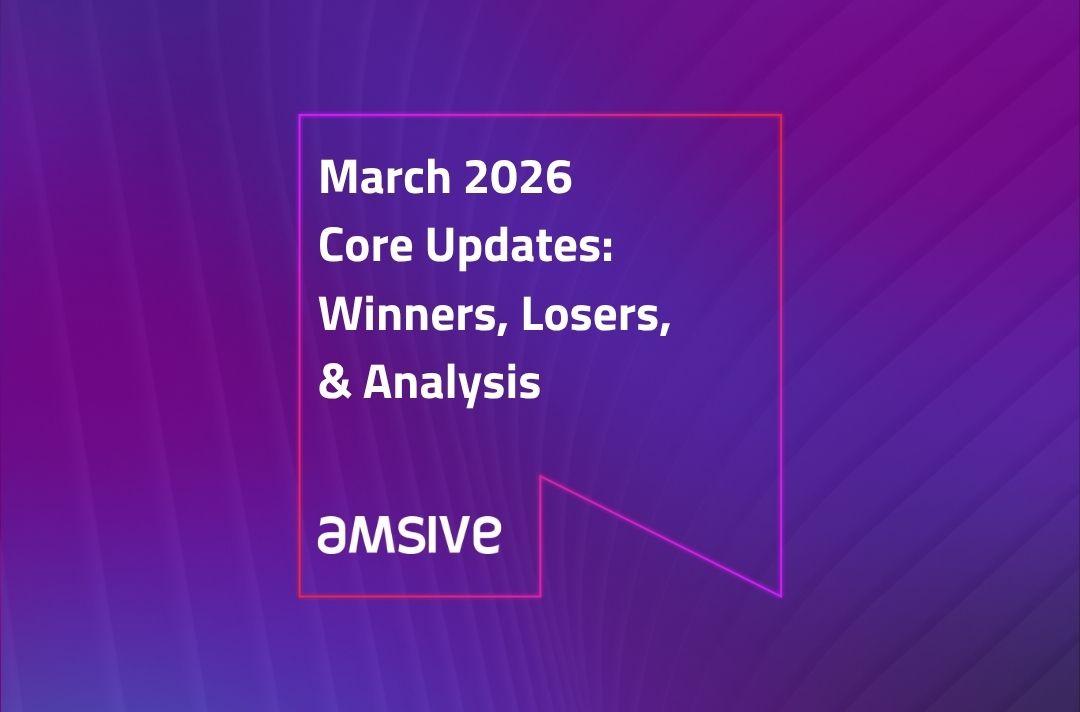 March 2026
Core Updates:
Winners, Losers,
& Analysis

amsive